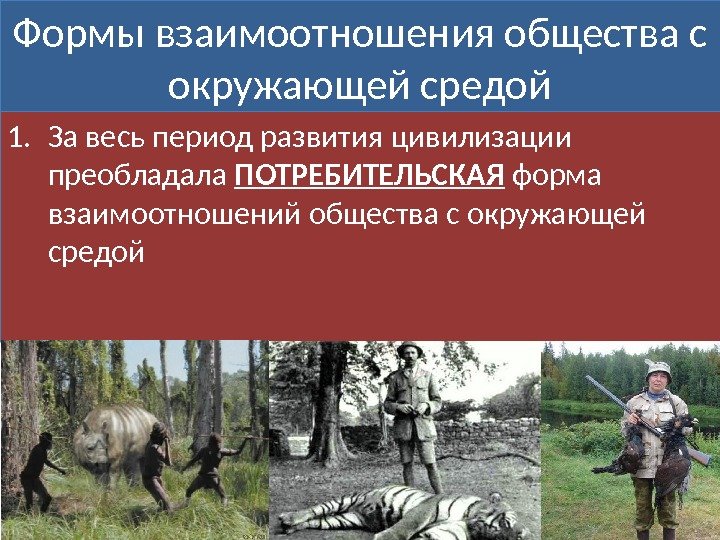 Формы взаимоотношения общества с окружающей средой

1. За весь период развития цивилизации преобладала ПОТРЕБИТЕЛЬСКАЯ форма взаимоотношений общества с окружающей средой